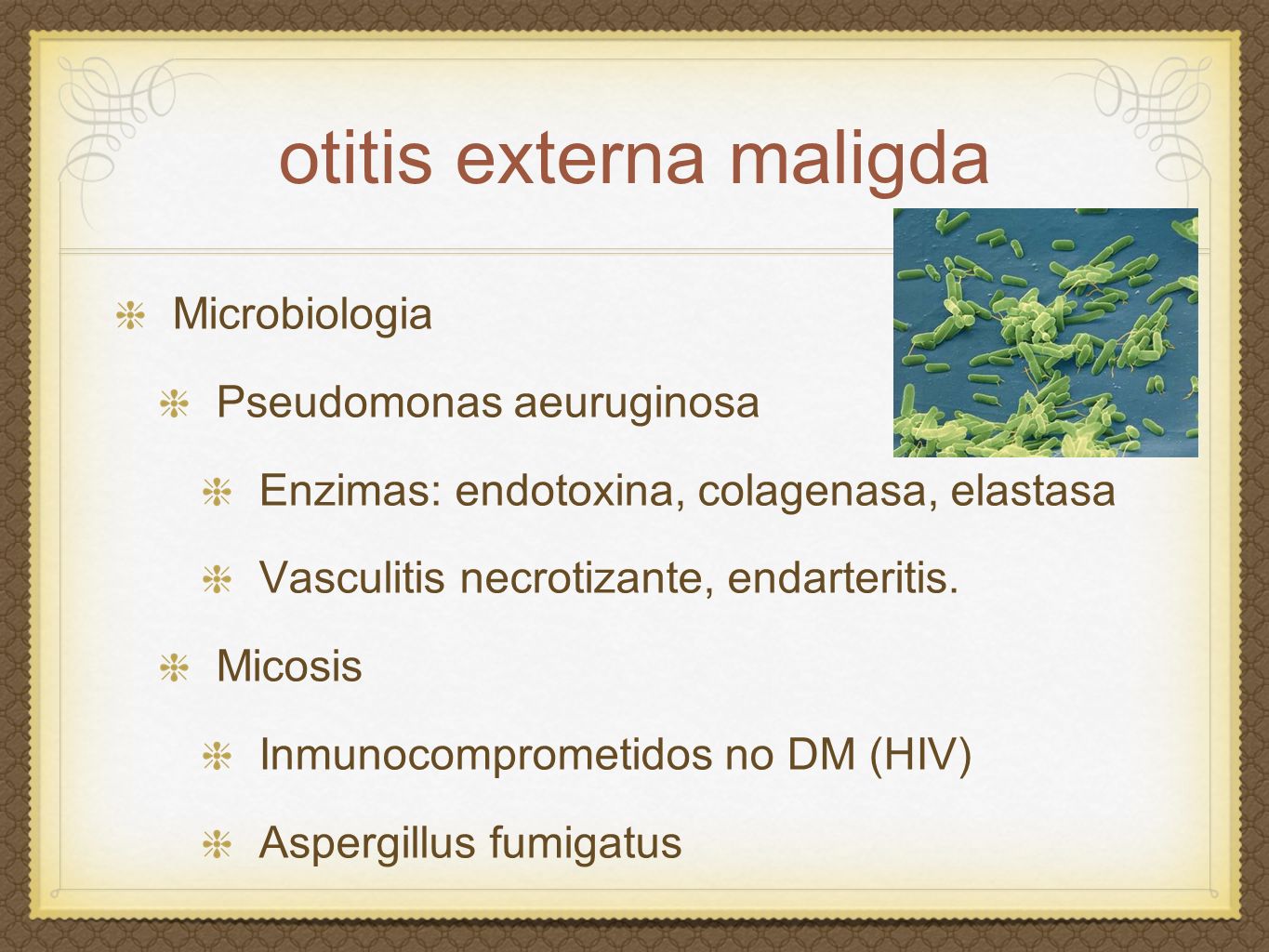 otitis externa maligda

Microbiologia

Pseudomonas aeuruginosa

Enzimas: endotoxina, colagenasa, elastasa

Vasculitis necrotizante, endarteritis.

Micosis

Inmunocomprometidos no DM (HIV)

Aspergillus fumigatus